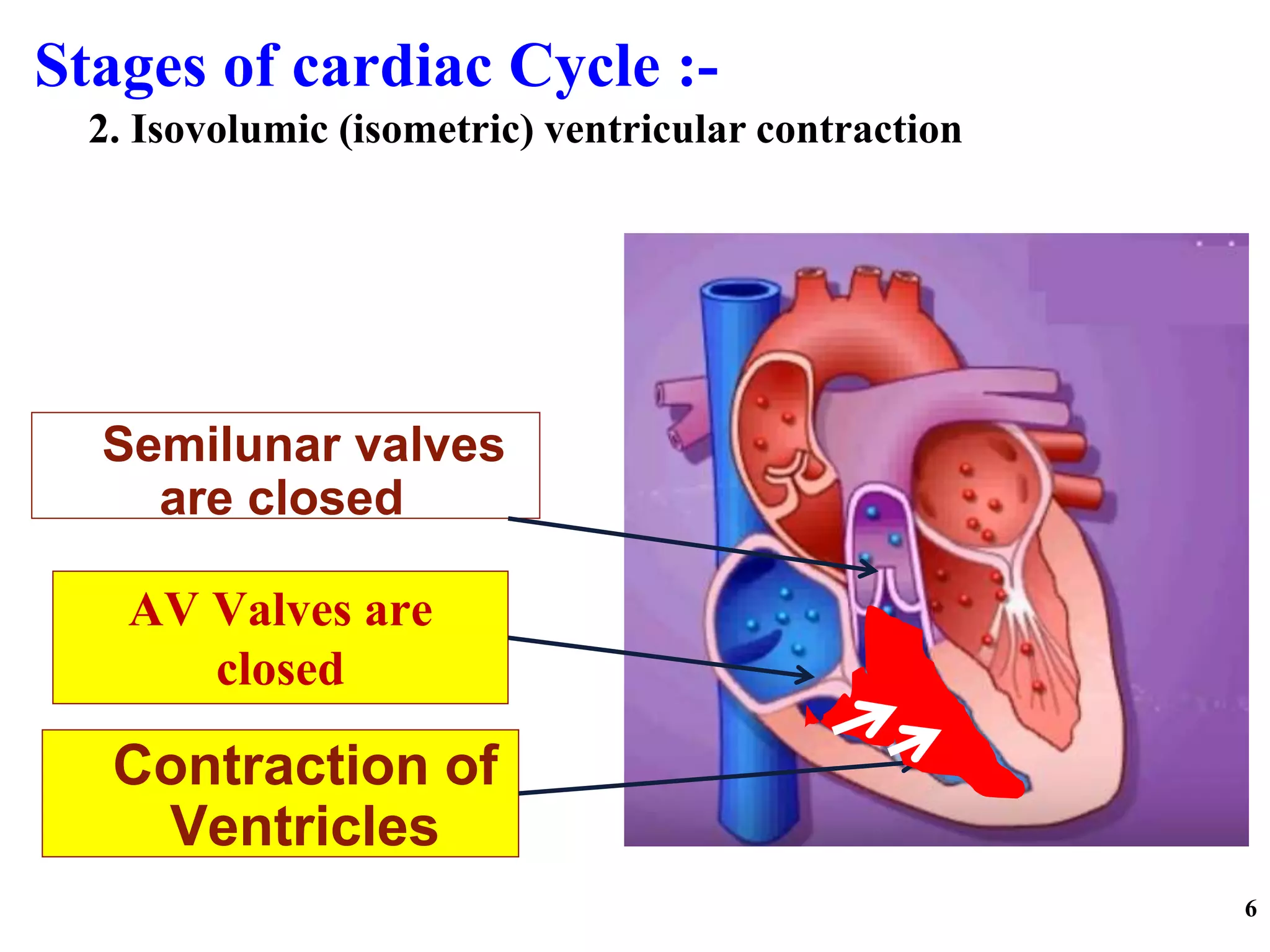 Stages of cardiac Cycle :-

2. Isovolumic (isometric) ventricular contraction

Semilunar valves are closed

AV Valves are closed

Contraction of Ventricles

6